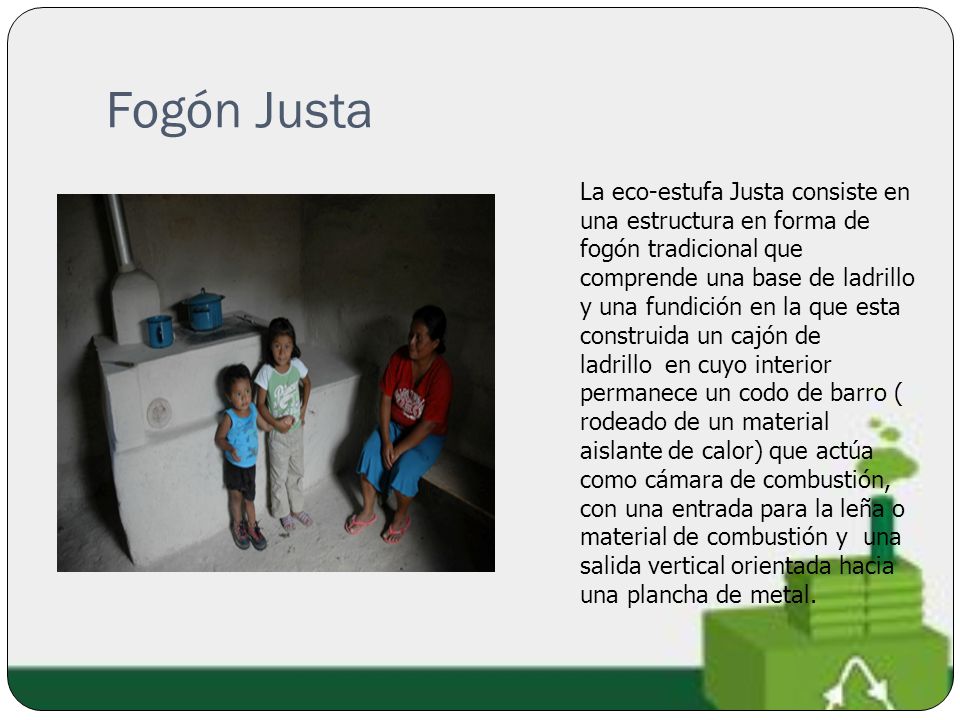 Fogón Justa

La eco-estufa Justa consiste en una estructura en forma de fogón tradicional que comprende una base de ladrillo y una fundición en la que esta construida un cajón de ladrillo en cuyo interior permanece un codo de barro ( rodeado de un material aislante de calor) que actúa como cámara de combustión, con una entrada para la leña o material de combustión y una salida vertical orientada hacia una plancha de metal.